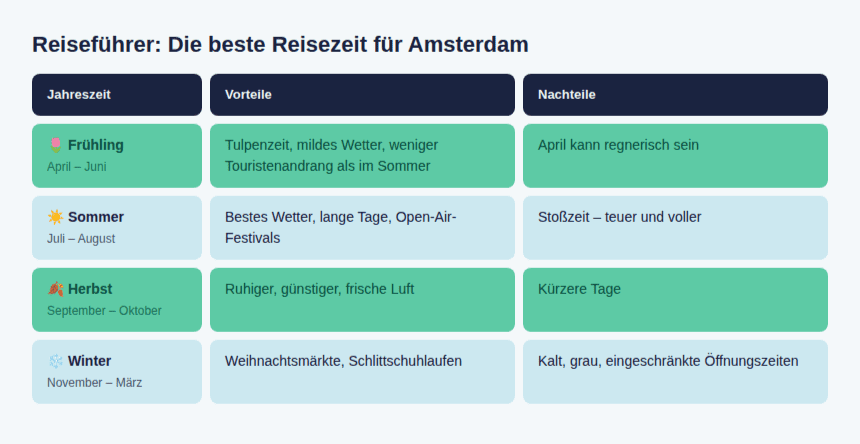 Reiseführer: Die beste Reisezeit für Amsterdam

| Jahreszeit | Vorteile | Nachteile |
|---|---|---|
| 🌷 Frühling April – Juni | Tulpenzeit, mildes Wetter, weniger Touristenandrang als im Sommer | April kann regnerisch sein |
| ☀️ Sommer Juli – August | Bestes Wetter, lange Tage, Open-Air-Festivals | Stoßzeit – teuer und voller |
| 🍂 Herbst September – Oktober | Ruhiger, günstiger, frische Luft | Kürzere Tage |
| ❄️ Winter November – März | Weihnachtsmärkte, Schlittschuhlaufen | Kalt, grau, eingeschränkte Öffnungszeiten |